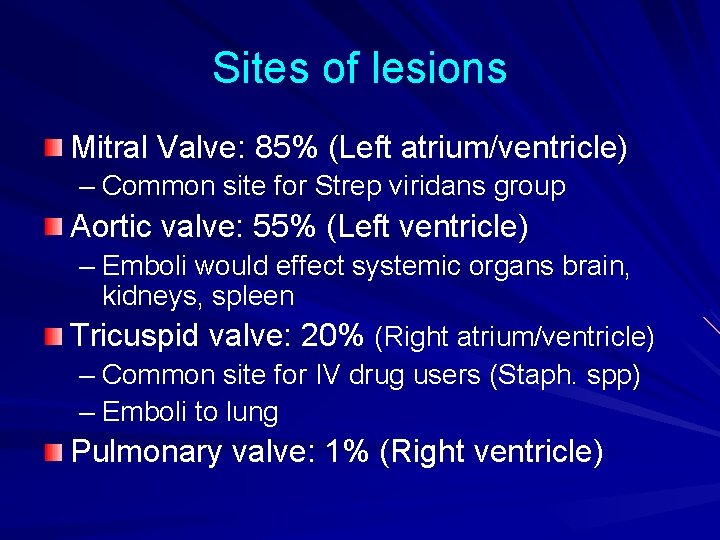 Sites of lesions

Mitral Valve: 85% (Left atrium/ventricle)
– Common site for Strep viridans group

Aortic valve: 55% (Left ventricle)
– Emboli would effect systemic organs brain, kidneys, spleen

Tricuspid valve: 20% (Right atrium/ventricle)
– Common site for IV drug users (Staph. spp)
– Emboli to lung

Pulmonary valve: 1% (Right ventricle)